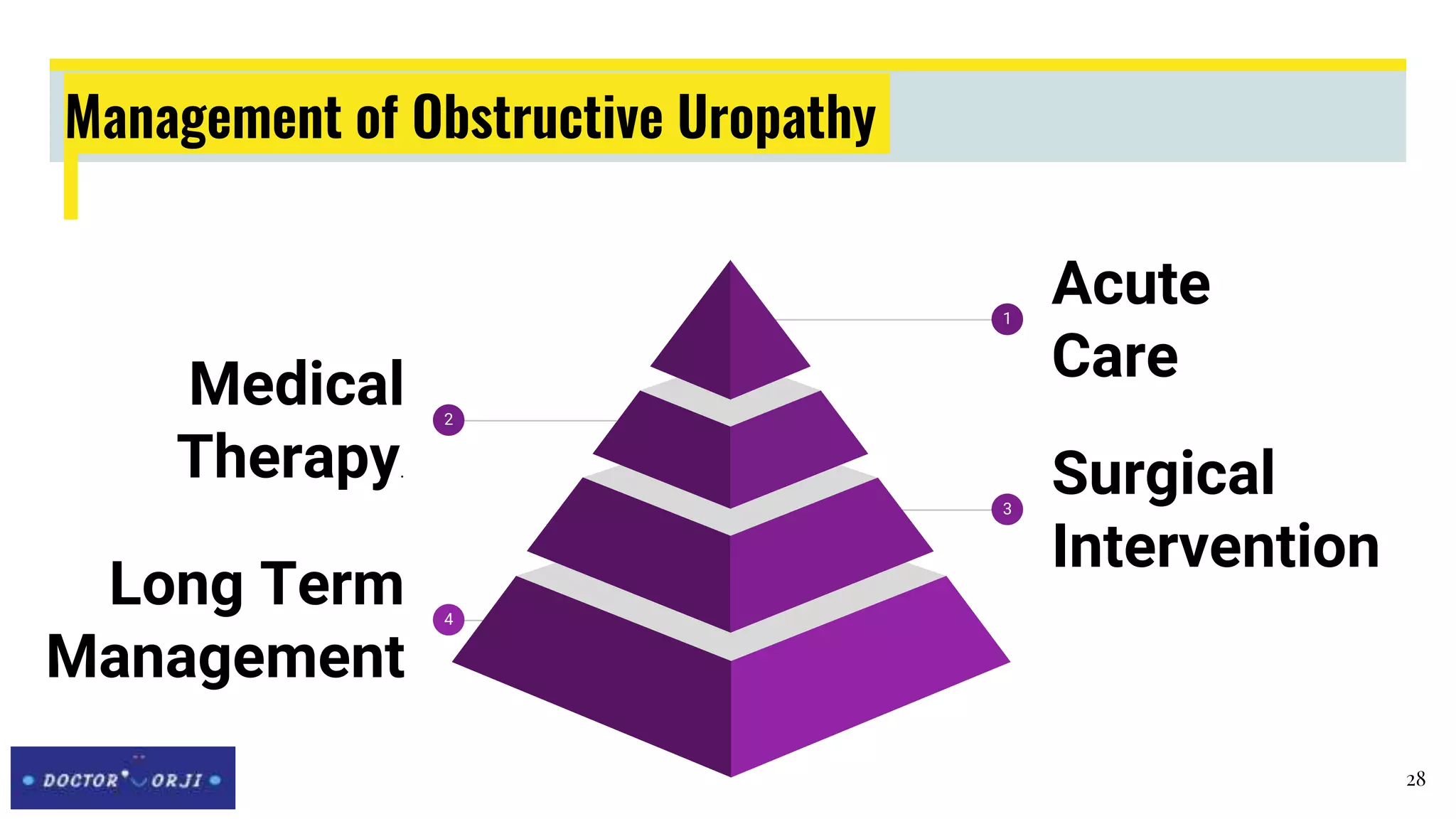 Management of Obstructive Uropathy

1 Acute Care

2 Medical Therapy

3 Surgical Intervention

4 Long Term Management

DOCTOR ORJI

28